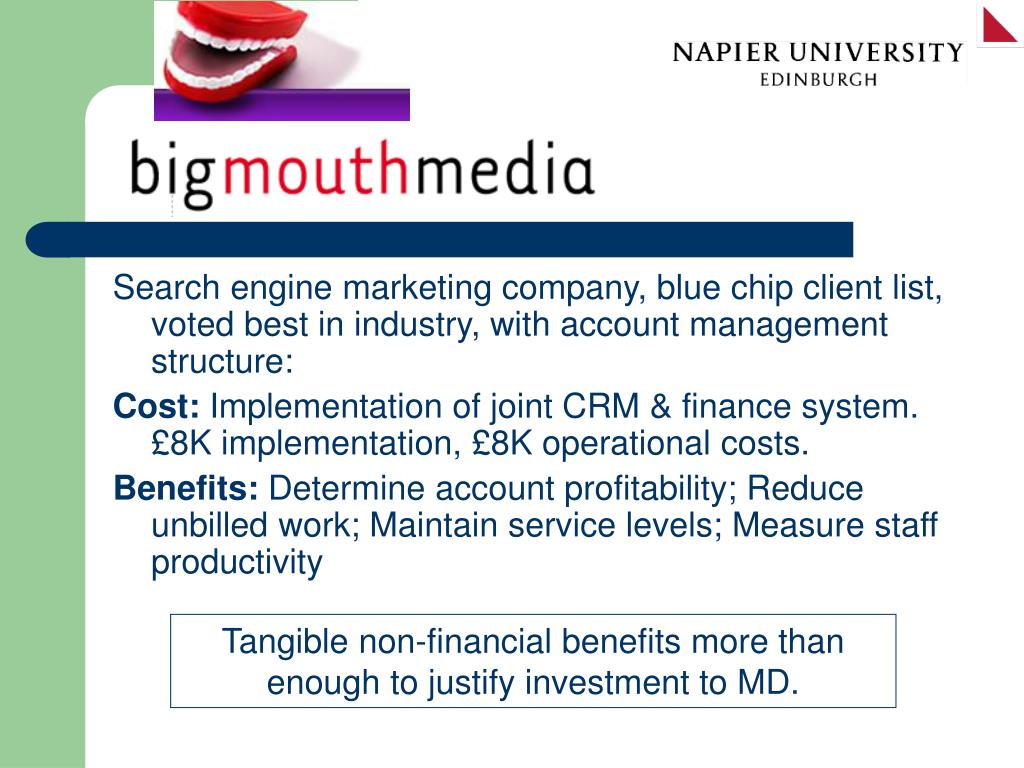 NAPIER UNIVERSITY
EDINBURGH

bigmouthmedia

Search engine marketing company, blue chip client list, voted best in industry, with account management structure:

Cost: Implementation of joint CRM & finance system. £8K implementation, £8K operational costs.

Benefits: Determine account profitability; Reduce unbilled work; Maintain service levels; Measure staff productivity

Tangible non-financial benefits more than enough to justify investment to MD.